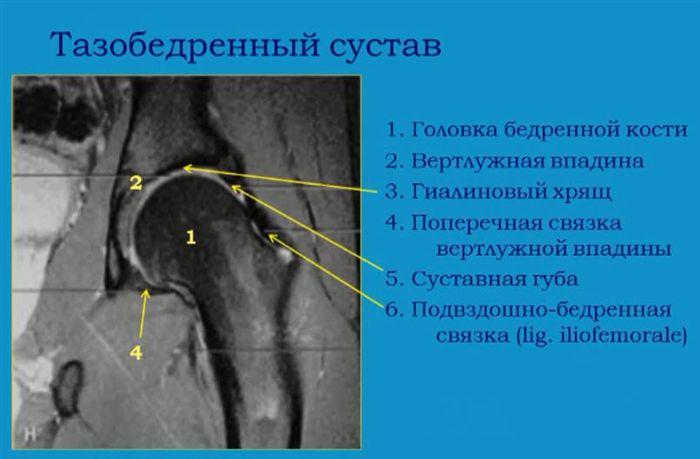 Тазобедренный сустав

2

1

4

H

1. Головка бедренной кости
2. Вертлужная впадина
3. Гиалиновый хрящ
4. Поперечная связка вертлужной впадины
5. Суставная губа
6. Подвздошно-бедренная связка (lig. iliofemorale)